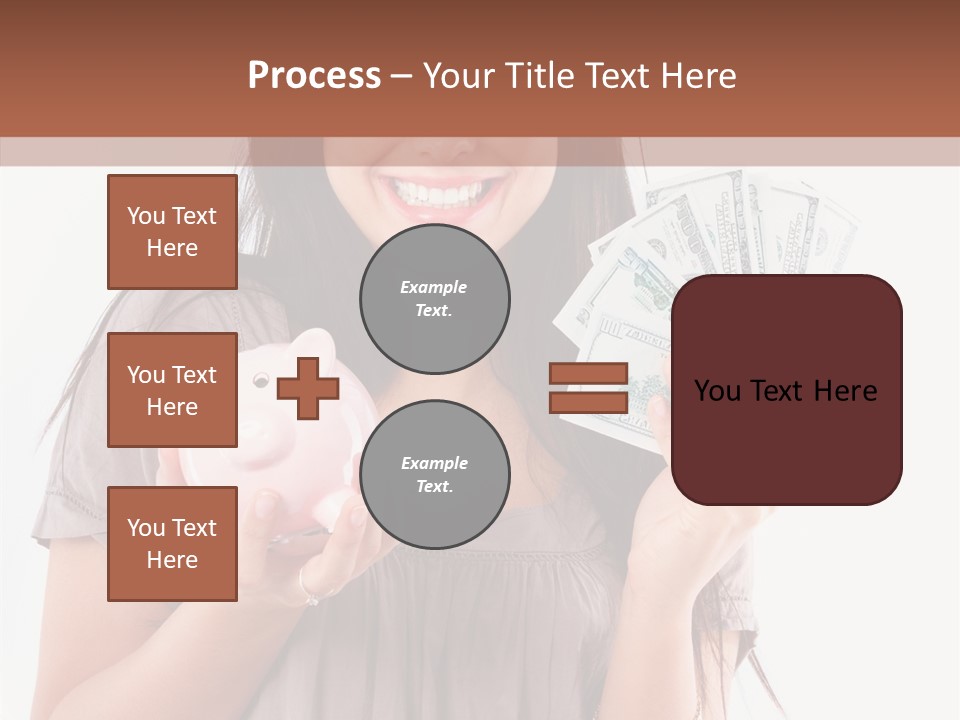 Process – Your Title Text Here

You Text Here

You Text Here

You Text Here

Example Text.

Example Text.

You Text Here